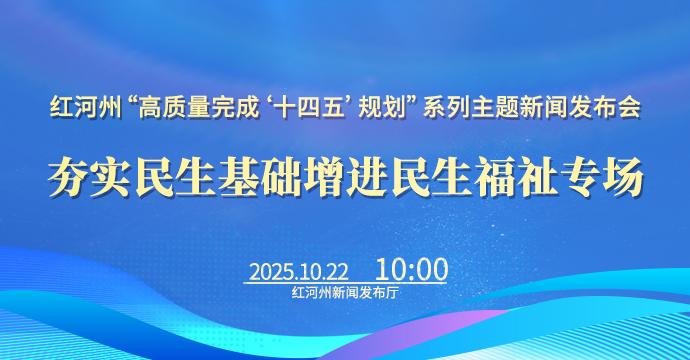 红河州“高质量完成‘十四五’规划”系列主题新闻发布会

夯实民生基础增进民生福祉专场

2025.10.22 10:00

红河州新闻发布厅